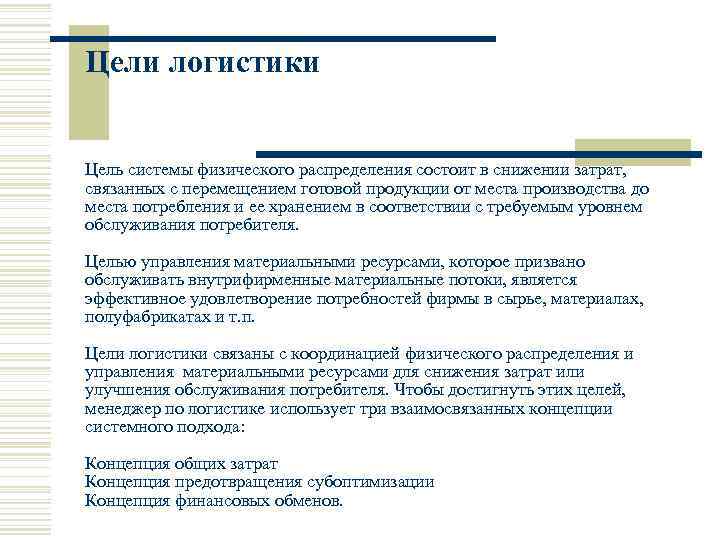 Цели логистики

Цель системы физического распределения состоит в снижении затрат, связанных с перемещением готовой продукции от места производства до места потребления и ее хранением в соответствии с требуемым уровнем обслуживания потребителя.

Целью управления материальными ресурсами, которое призвано обслуживать внутрифирменные материальные потоки, является эффективное удовлетворение потребностей фирмы в сырье, материалах, полуфабрикатах и т.п.

Цели логистики связаны с координацией физического распределения и управления материальными ресурсами для снижения затрат или улучшения обслуживания потребителя. Чтобы достигнуть этих целей, менеджер по логистике использует три взаимосвязанных концепции системного подхода:

Концепция общих затрат
Концепция предотвращения субоптимизации
Концепция финансовых обменов.